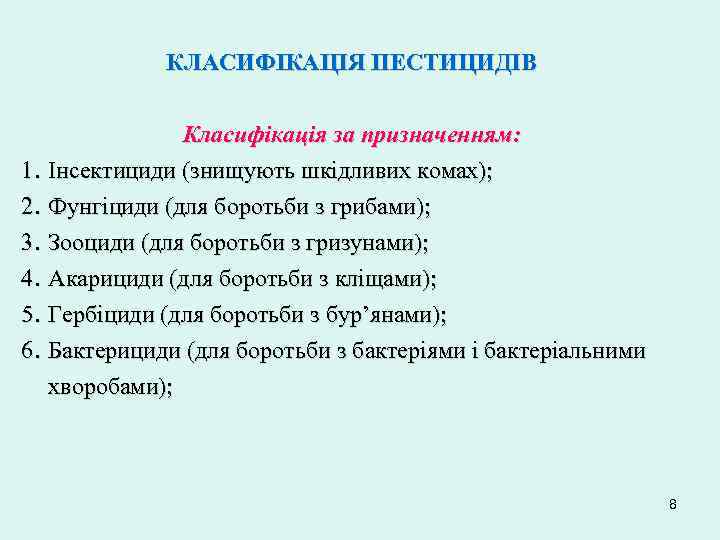 КЛАСИФІКАЦІЯ ПЕСТИЦИДІВ

Класифікація за призначенням:

1. Інсектициди (знищують шкідливих комах);
2. Фунгіциди (для боротьби з грибами);
3. Зооциди (для боротьби з гризунами);
4. Акарициди (для боротьби з кліщами);
5. Гербіциди (для боротьби з бур’янами);
6. Бактерициди (для боротьби з бактеріями і бактеріальними хворобами);

8